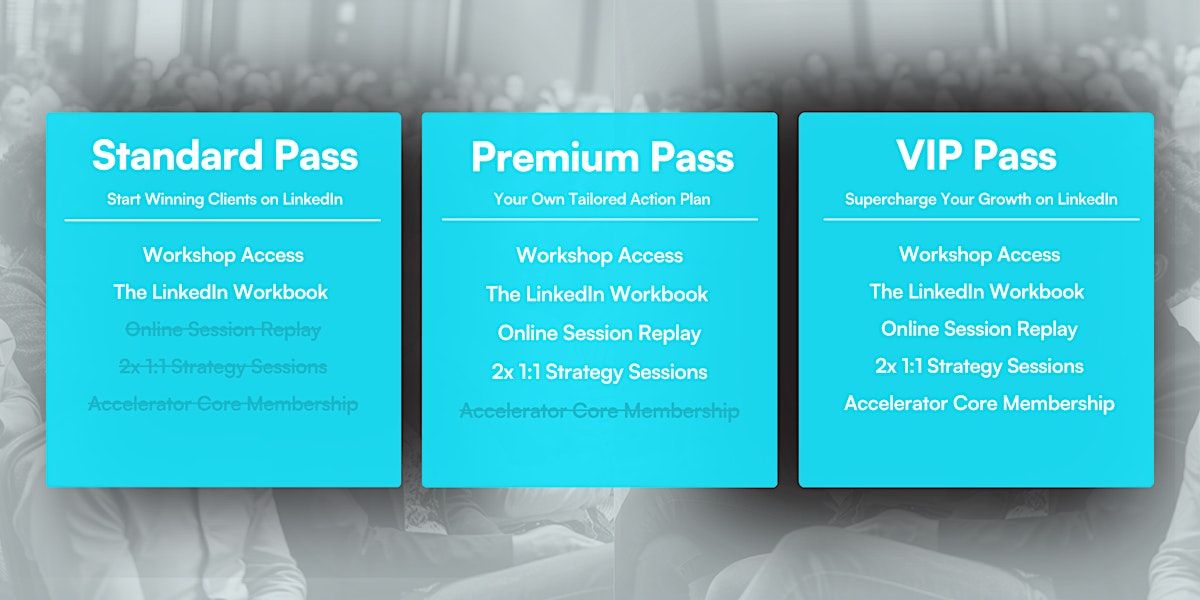 Standard Pass

Start Winning Clients on LinkedIn

Workshop Access

The LinkedIn Workbook

~~Online Session Replay~~

~~2x 1:1 Strategy Sessions~~

~~Accelerator Core Membership~~

Premium Pass

Your Own Tailored Action Plan

Workshop Access

The LinkedIn Workbook

Online Session Replay

2x 1:1 Strategy Sessions

~~Accelerator Core Membership~~

VIP Pass

Supercharge Your Growth on LinkedIn

Workshop Access

The LinkedIn Workbook

Online Session Replay

2x 1:1 Strategy Sessions

Accelerator Core Membership